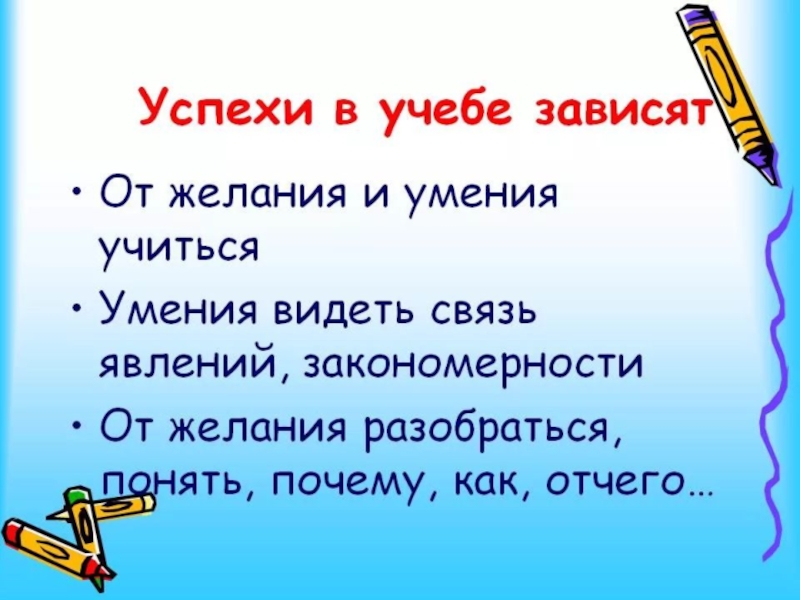 Успехи в учебе зависят

• От желания и умения учиться
• Умения видеть связь явлений, закономерности
• От желания разобраться, понять, почему, как, отчего…